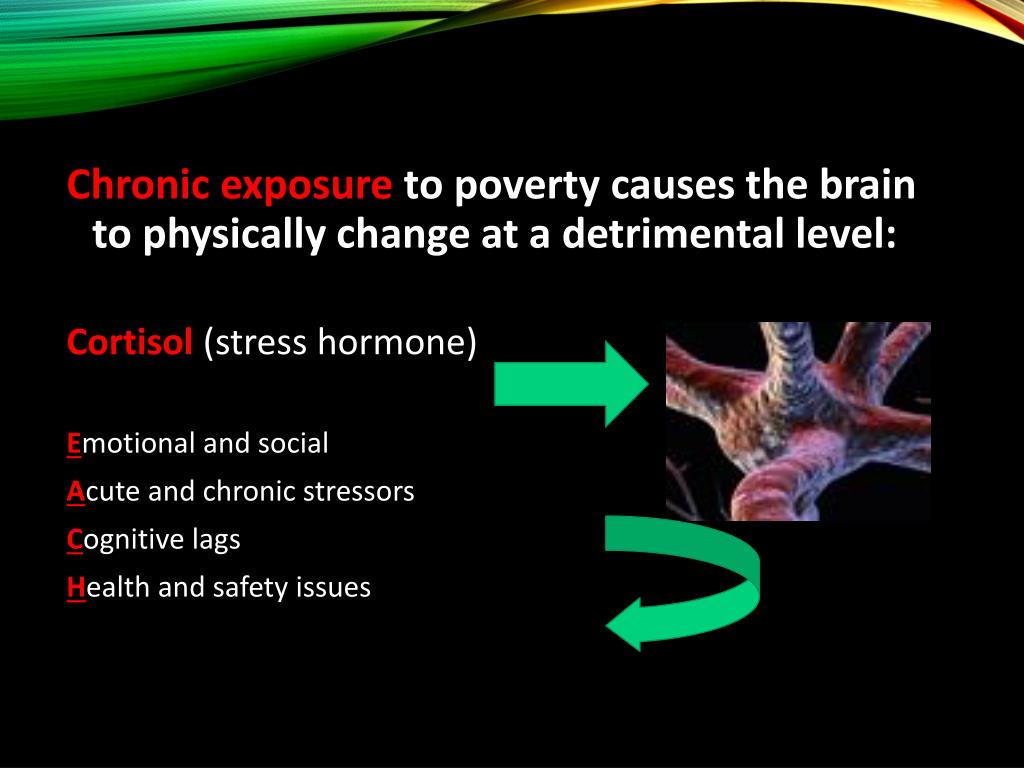 Chronic exposure to poverty causes the brain to physically change at a detrimental level:

Cortisol (stress hormone)

Emotional and social

Acute and chronic stressors

Cognitive lags

Health and safety issues